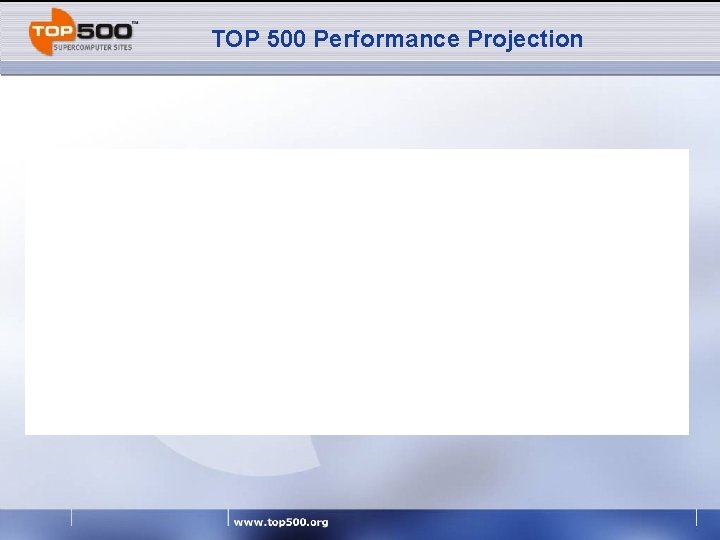 TOP500™
SUPERCOMPUTER SITES

TOP 500 Performance Projection

www.top500.org